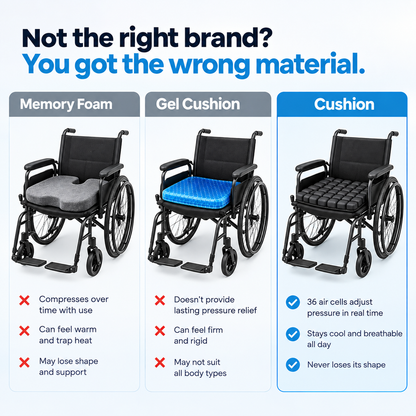 Not the right brand?
You got the wrong material.

Memory Foam

Compresses over time with use

Can feel warm and trap heat

May lose shape and support

Gel Cushion

Doesn't provide lasting pressure relief

Can feel firm and rigid

May not suit all body types

Cushion

36 air cells adjust pressure in real time

Stays cool and breathable all day

Never loses its shape